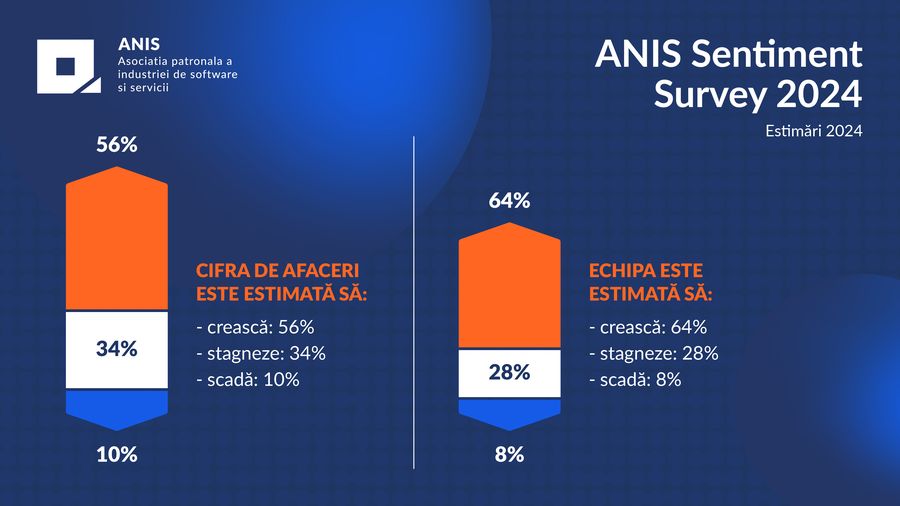 ANIS
Asociatia patronala a industriei de software si servicii

ANIS Sentiment Survey 2024
Estimări 2024

56%

34%

10%

CIFRA DE AFACERI ESTE ESTIMATĂ SĂ:
- crească: 56%
- stagneze: 34%
- scadă: 10%

64%

28%

8%

ECHIPA ESTE ESTIMATĂ SĂ:
- crească: 64%
- stagneze: 28%
- scadă: 8%